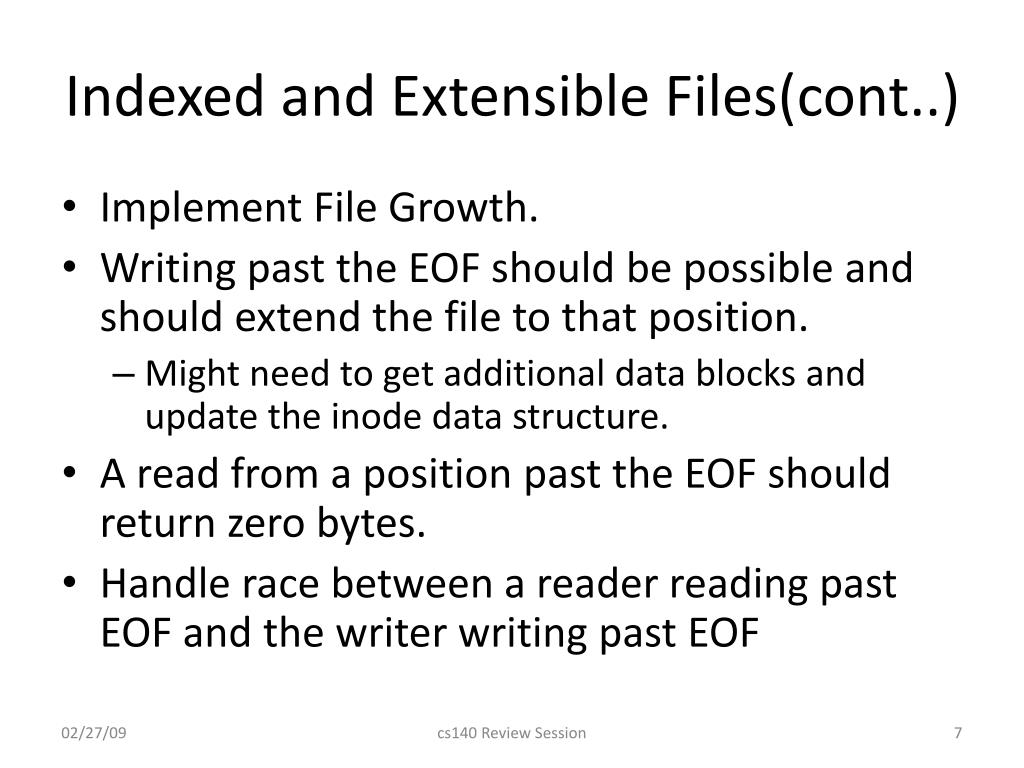 Indexed and Extensible Files(cont..)

• Implement File Growth.
• Writing past the EOF should be possible and should extend the file to that position.
– Might need to get additional data blocks and update the inode data structure.
• A read from a position past the EOF should return zero bytes.
• Handle race between a reader reading past EOF and the writer writing past EOF

02/27/09

cs140 Review Session

7